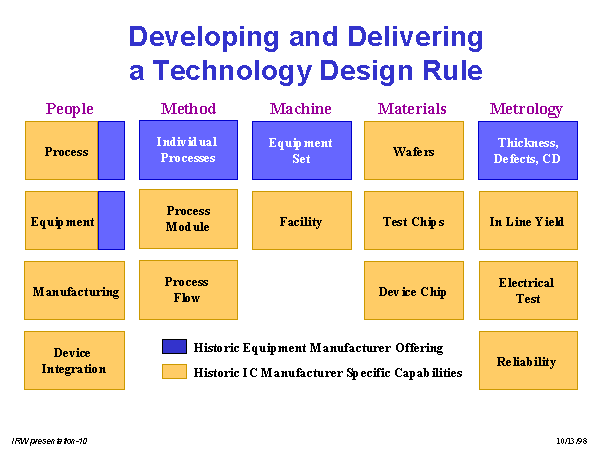 Developing and Delivering a Technology Design Rule

People

Process

Equipment

Manufacturing

Device Integration

Method

Individual Processes

Process Module

Process Flow

Machine

Equipment Set

Facility

Materials

Wafers

Test Chips

Device Chip

Metrology

Thickness, Defects, CD

In Line Yield

Electrical Test

Reliability

Historic Equipment Manufacturer Offering

Historic IC Manufacturer Specific Capabilities

IRW presentation-10

10/13/98